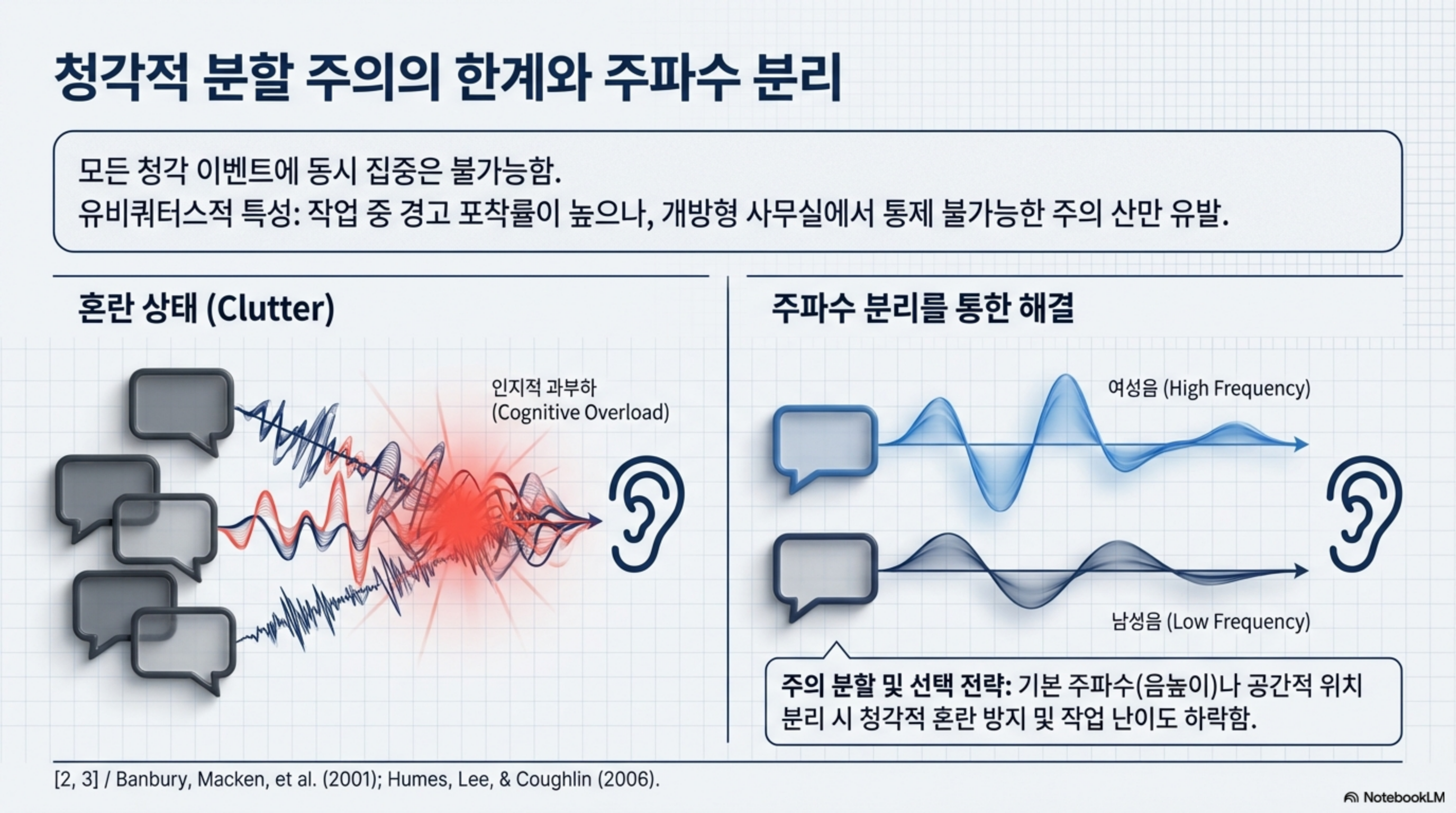 청각적 분할 주의의 한계와 주파수 분리

모든 청각 이벤트에 동시 집중은 불가능함.
유비쿼터스적 특성: 작업 중 경고 포착률이 높으나, 개방형 사무실에서 통제 불가능한 주의 산만 유발.

혼란 상태 (Clutter)

인지적 과부하 (Cognitive Overload)

주파수 분리를 통한 해결

여성음 (High Frequency)

남성음 (Low Frequency)

주의 분할 및 선택 전략: 기본 주파수(음높이)나 공간적 위치 분리 시 청각적 혼란 방지 및 작업 난이도 하락함.

[2, 3] / Banbury, Macken, et al. (2001); Humes, Lee, & Coughlin (2006).

NotebookLM